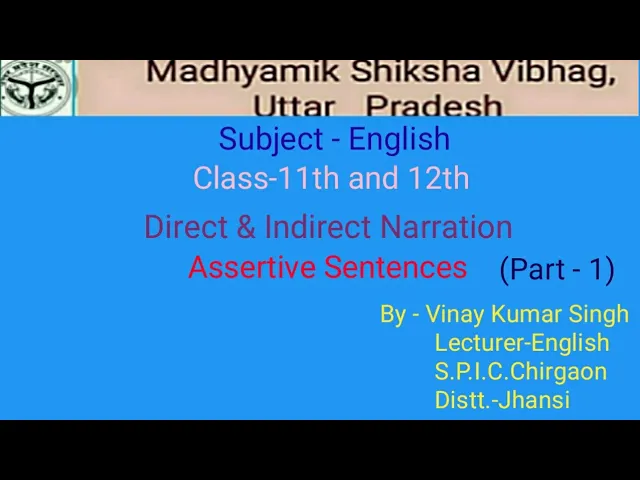 Madhyamik Shiksha Vibhag, Uttar Pradesh

Subject - English
Class-11th and 12th

Direct & Indirect Narration
Assertive Sentences (Part - 1)

By - Vinay Kumar Singh
Lecturer-English
S.P.I.C.Chirgaon
Distt.-Jhansi